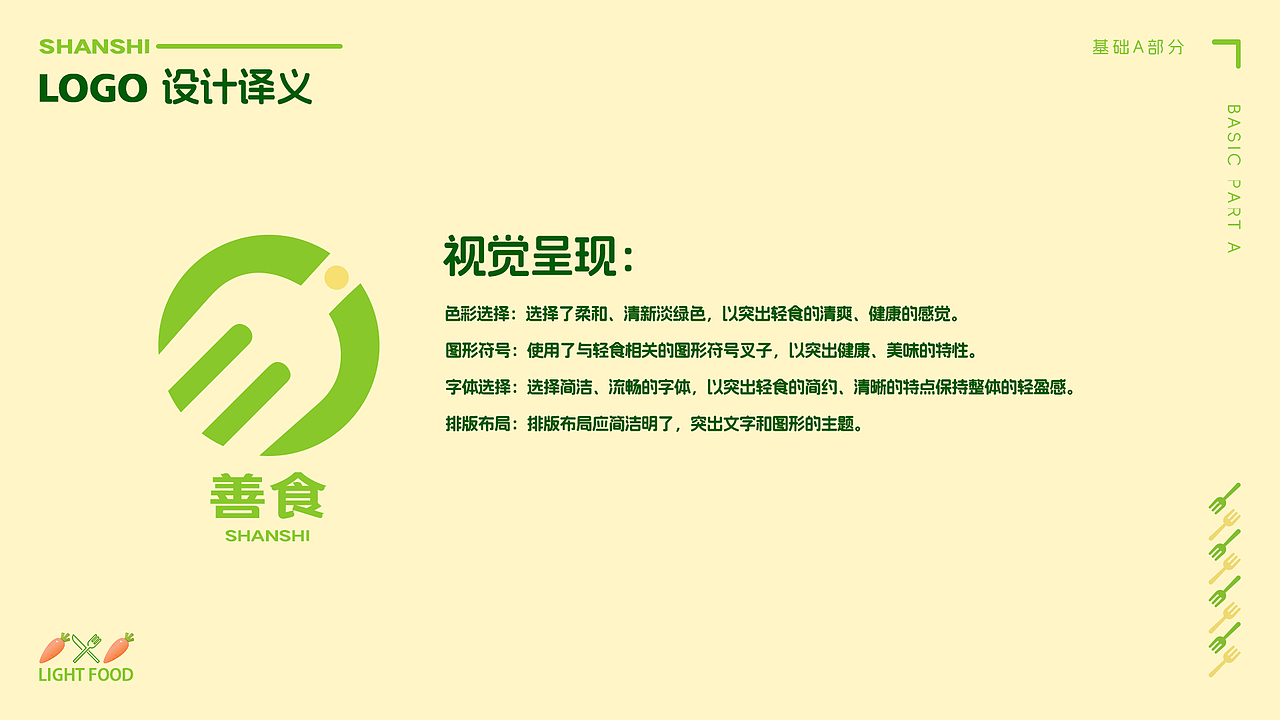 SHANSHI
LOGO 设计译义

基础A部分
BASIC PART A

善食
SHANSHI

视觉呈现：

色彩选择：选择了柔和、清新淡绿色，以突出轻食的清爽、健康的感觉。

图形符号：使用了与轻食相关的图形符号叉子，以突出健康、美味的特性。

字体选择：选择简洁、流畅的字体，以突出轻食的简约、清晰的特点保持整体的轻盈感。

排版布局：排版布局应简洁明了，突出文字和图形的主题。

LIGHT FOOD